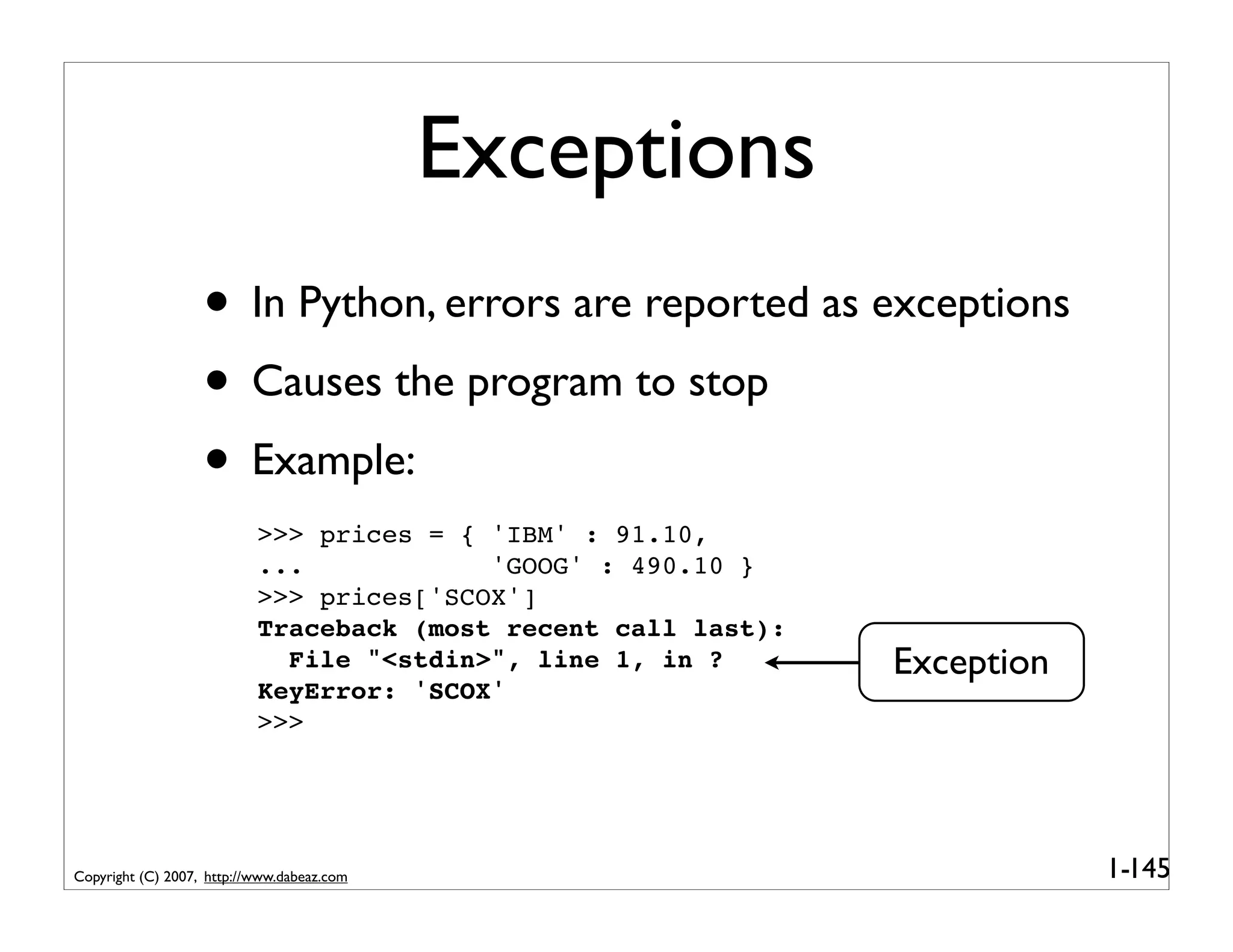 Exceptions

• In Python, errors are reported as exceptions

• Causes the program to stop

• Example:

>>> prices = { 'IBM' : 91.10,
...            'GOOG' : 490.10 }
>>> prices['SCOX']
Traceback (most recent call last):
  File "<stdin>", line 1, in ?
KeyError: 'SCOX'
>>>

Exception

Copyright (C) 2007, http://www.dabeaz.com

1-145